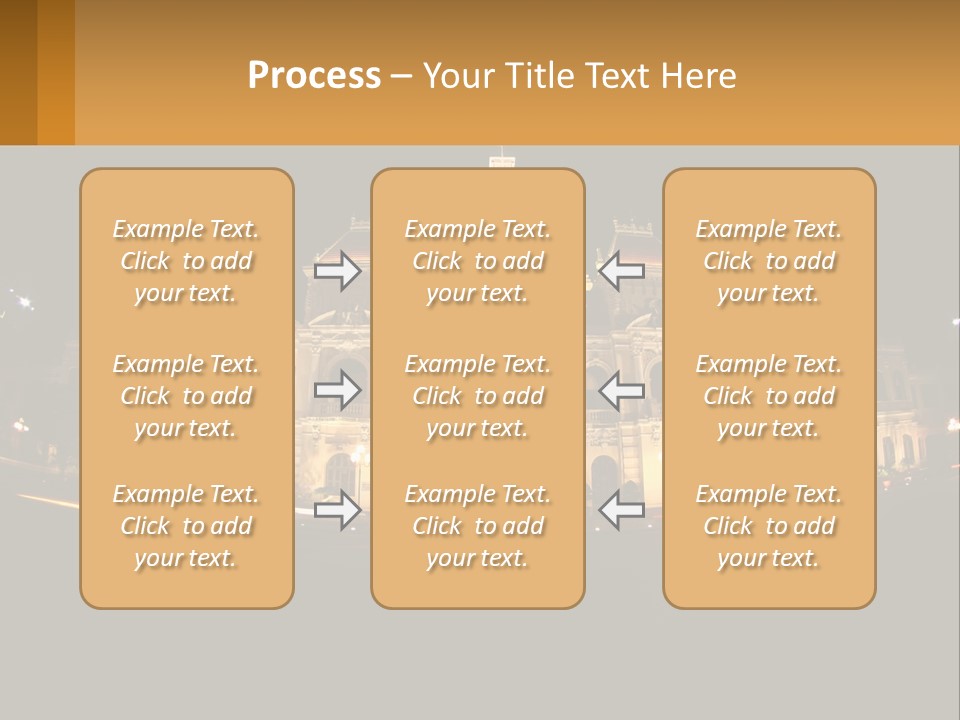 Process – Your Title Text Here

Example Text. Click to add your text.

Example Text. Click to add your text.

Example Text. Click to add your text.

Example Text. Click to add your text.

Example Text. Click to add your text.

Example Text. Click to add your text.

Example Text. Click to add your text.

Example Text. Click to add your text.

Example Text. Click to add your text.